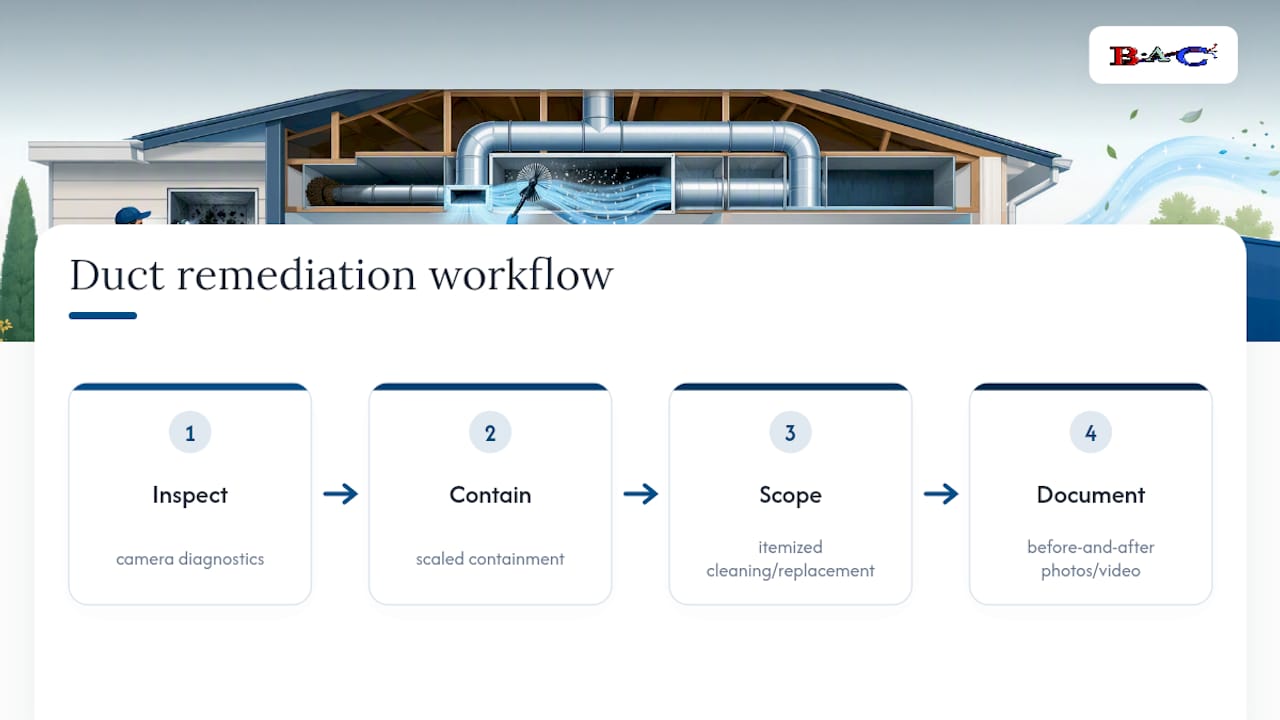 BAC

Duct remediation workflow

1
Inspect
camera diagnostics

2
Contain
scaled containment

3
Scope
itemized cleaning/replacement

4
Document
before-and-after photos/video